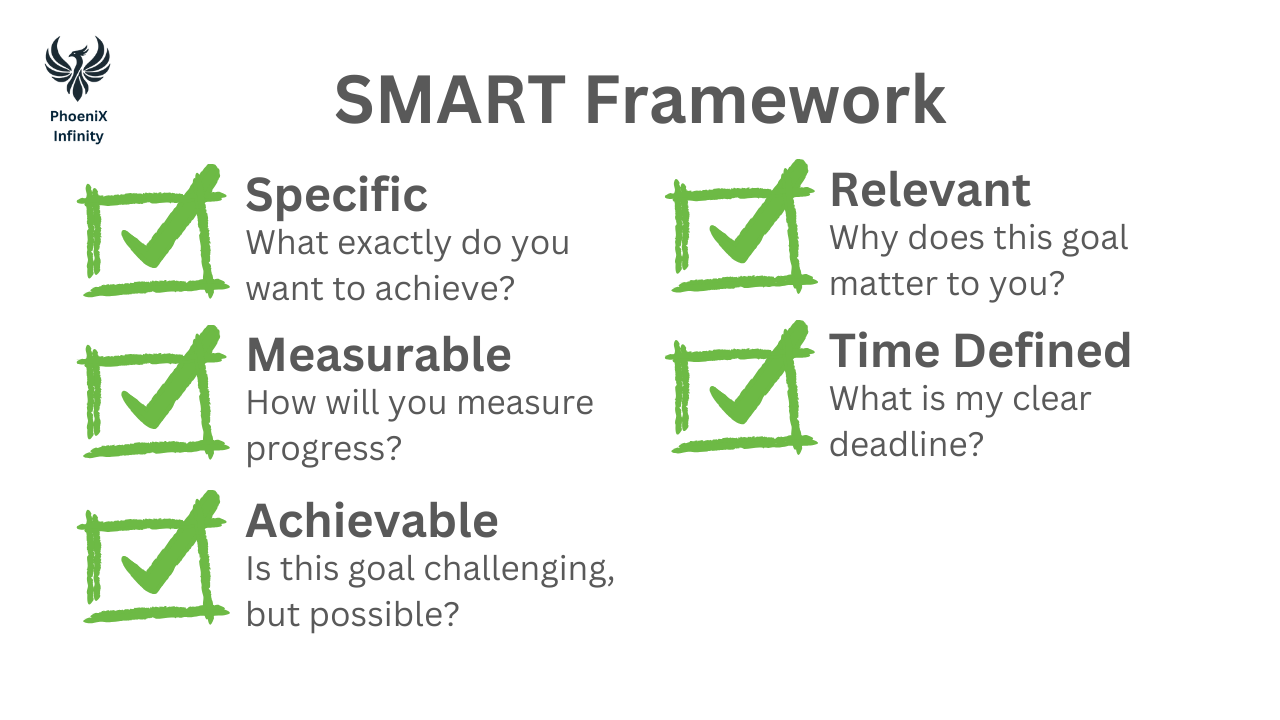 PhoeniX Infinity

SMART Framework

Specific
What exactly do you want to achieve?

Measurable
How will you measure progress?

Achievable
Is this goal challenging, but possible?

Relevant
Why does this goal matter to you?

Time Defined
What is my clear deadline?